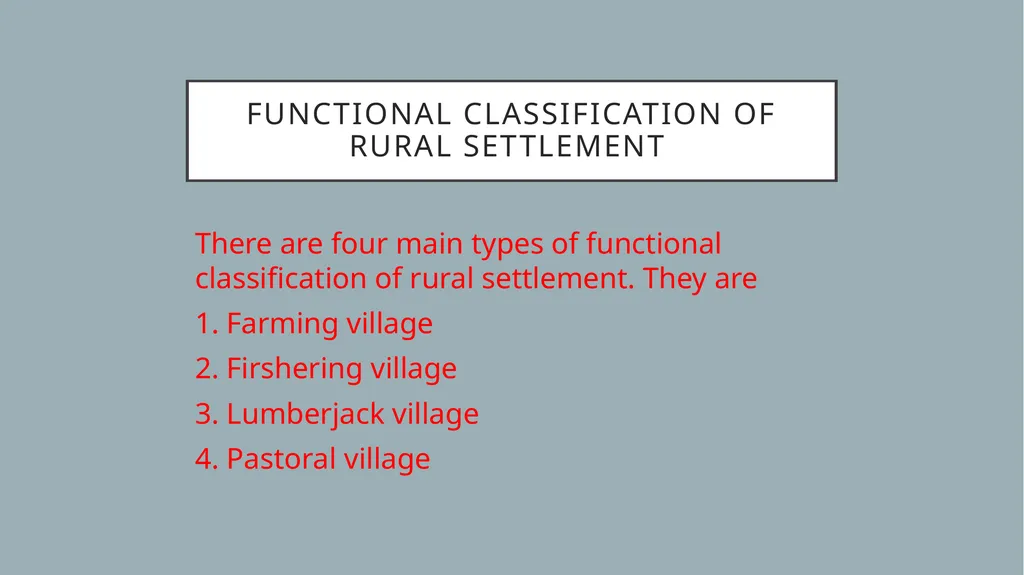 FUNCTIONAL CLASSIFICATION OF RURAL SETTLEMENT

There are four main types of functional classification of rural settlement. They are

1. Farming village

2. Firshering village

3. Lumberjack village

4. Pastoral village